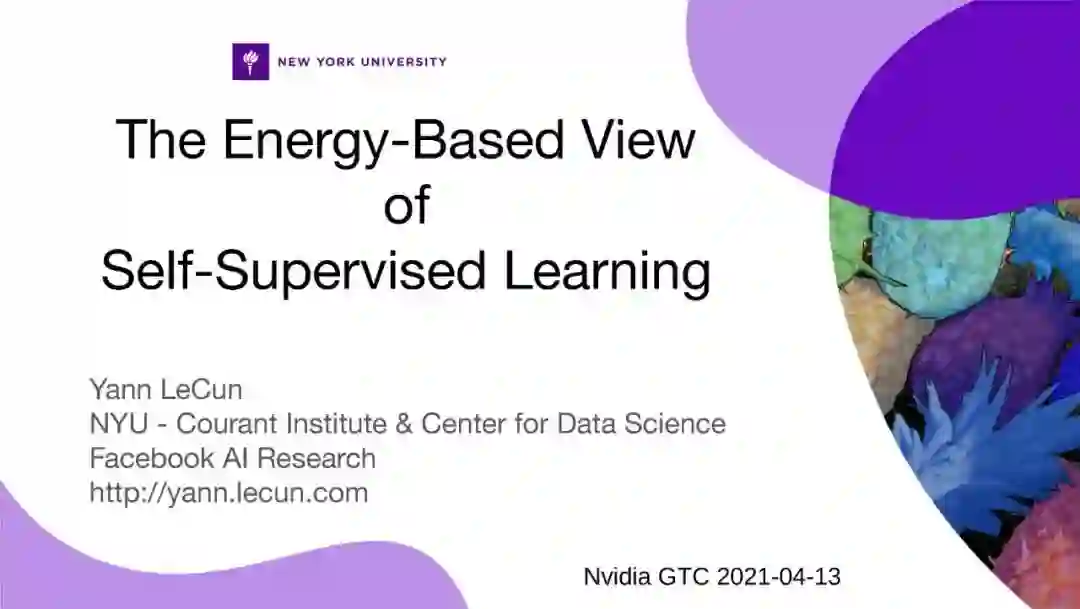 NEW YORK UNIVERSITY

The Energy-Based View of Self-Supervised Learning

Yann LeCun
NYU - Courant Institute & Center for Data Science
Facebook AI Research
http://yann.lecun.com

Nvidia GTC 2021-04-13